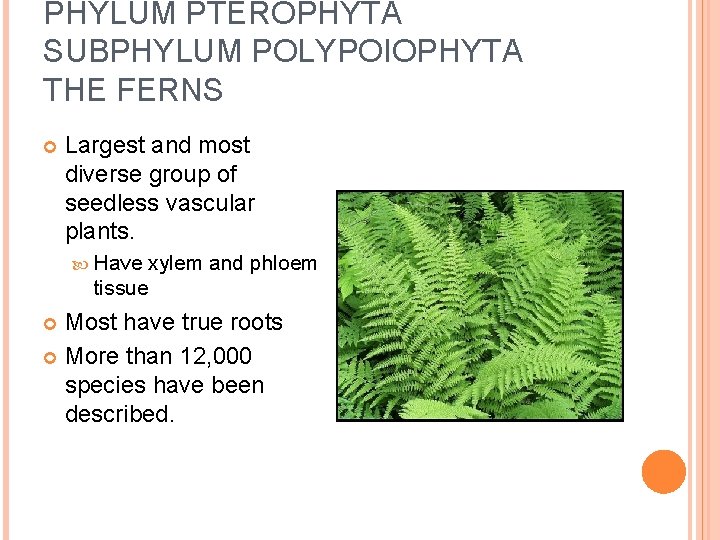 PHYLUM PTEROPHYTA
SUBPHYLUM POLYPOIOPHYTA
THE FERNS

Largest and most diverse group of seedless vascular plants.

Have xylem and phloem tissue

Most have true roots

More than 12,000 species have been described.